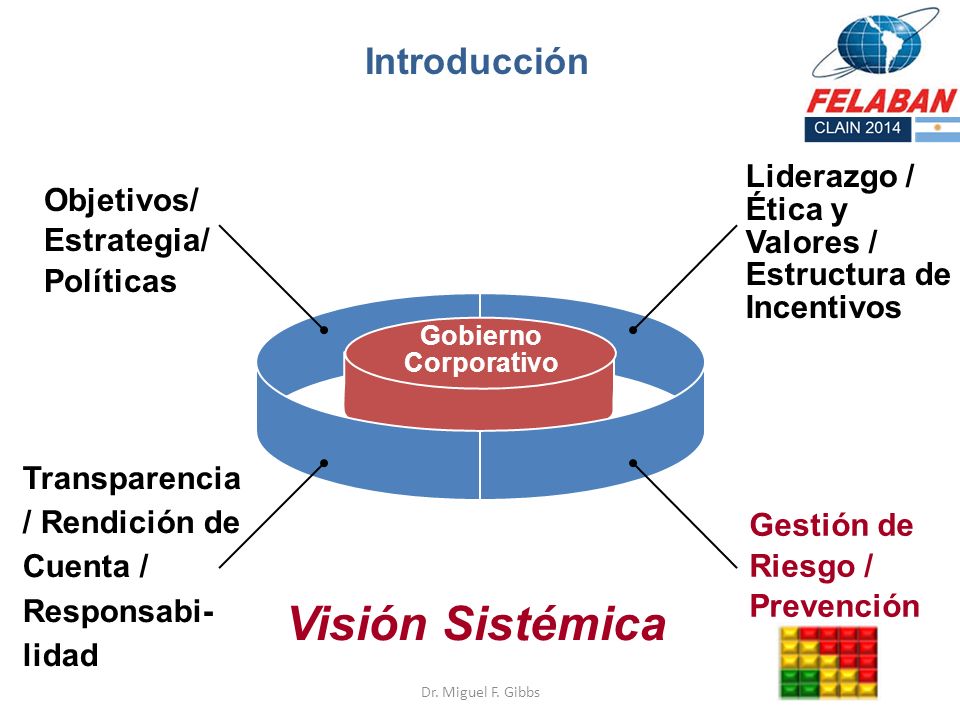 Introducción

FELABAN
CLAIN 2014

Objetivos/ Estrategia/ Políticas

Liderazgo / Ética y Valores / Estructura de Incentivos

Gobierno Corporativo

Transparencia / Rendición de Cuenta / Responsabilidad

Gestión de Riesgo / Prevención

Visión Sistémica

Dr. Miguel F. Gibbs